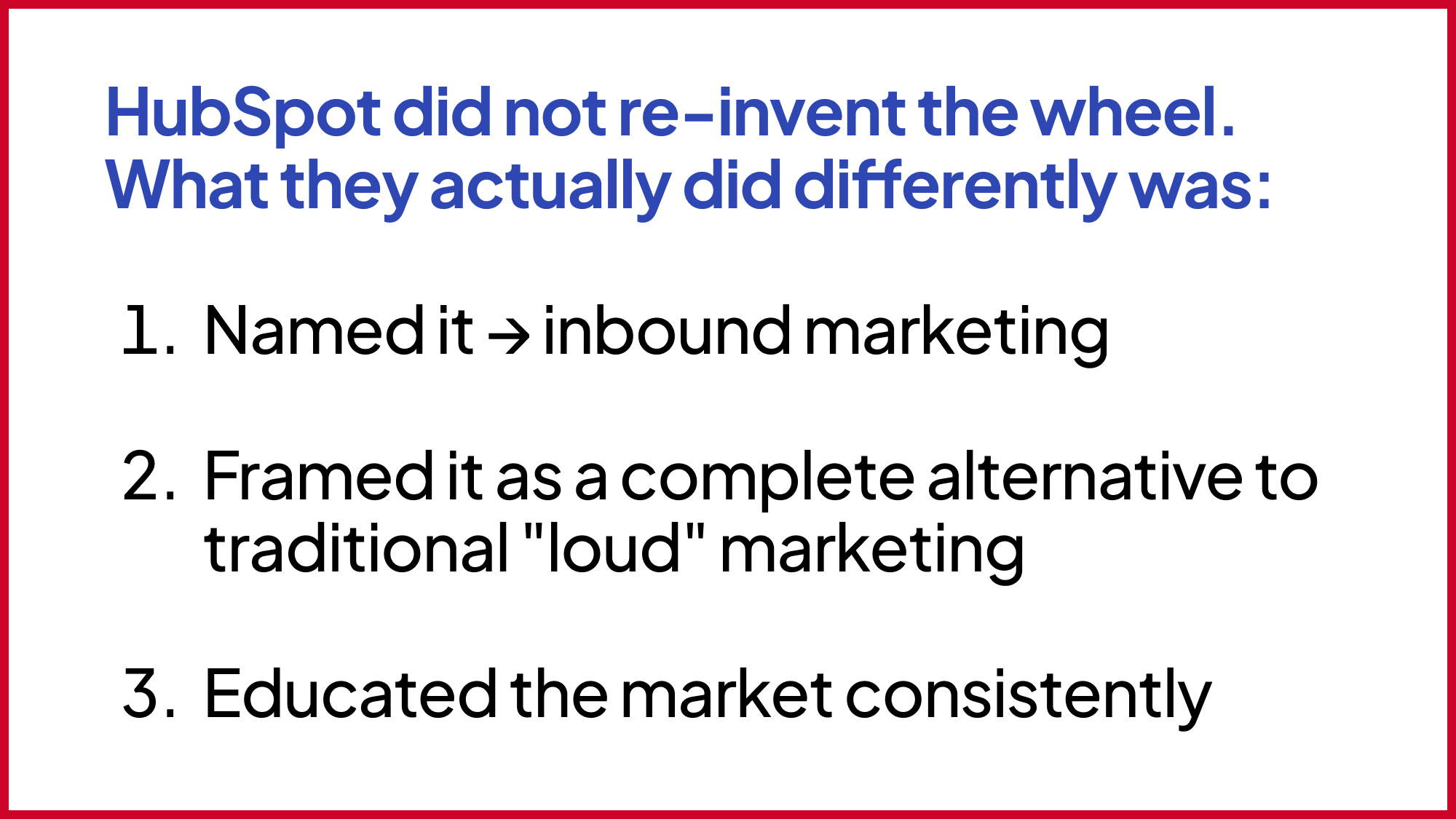 HubSpot did not re-invent the wheel. What they actually did differently was:

1. Named it → inbound marketing

2. Framed it as a complete alternative to traditional "loud" marketing

3. Educated the market consistently